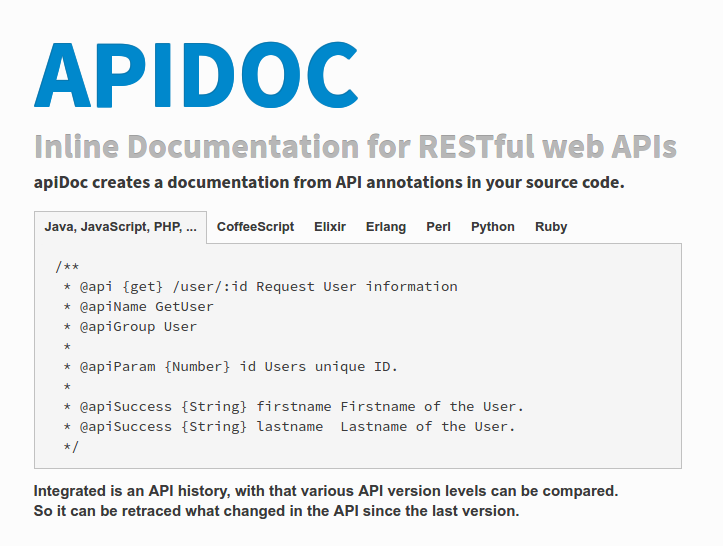 APIDOC

Inline Documentation for RESTful web APIs

apiDoc creates a documentation from API annotations in your source code.

Java, JavaScript, PHP, ... CoffeeScript Elixir Erlang Perl Python Ruby

/**
 * @api {get} /user/:id Request User information
 * @apiName GetUser
 * @apiGroup User
 *
 * @apiParam {Number} id Users unique ID.
 *
 * @apiSuccess {String} firstname Firstname of the User.
 * @apiSuccess {String} lastname  Lastname of the User.
 */

Integrated is an API history, with that various API version levels can be compared.
So it can be retraced what changed in the API since the last version.